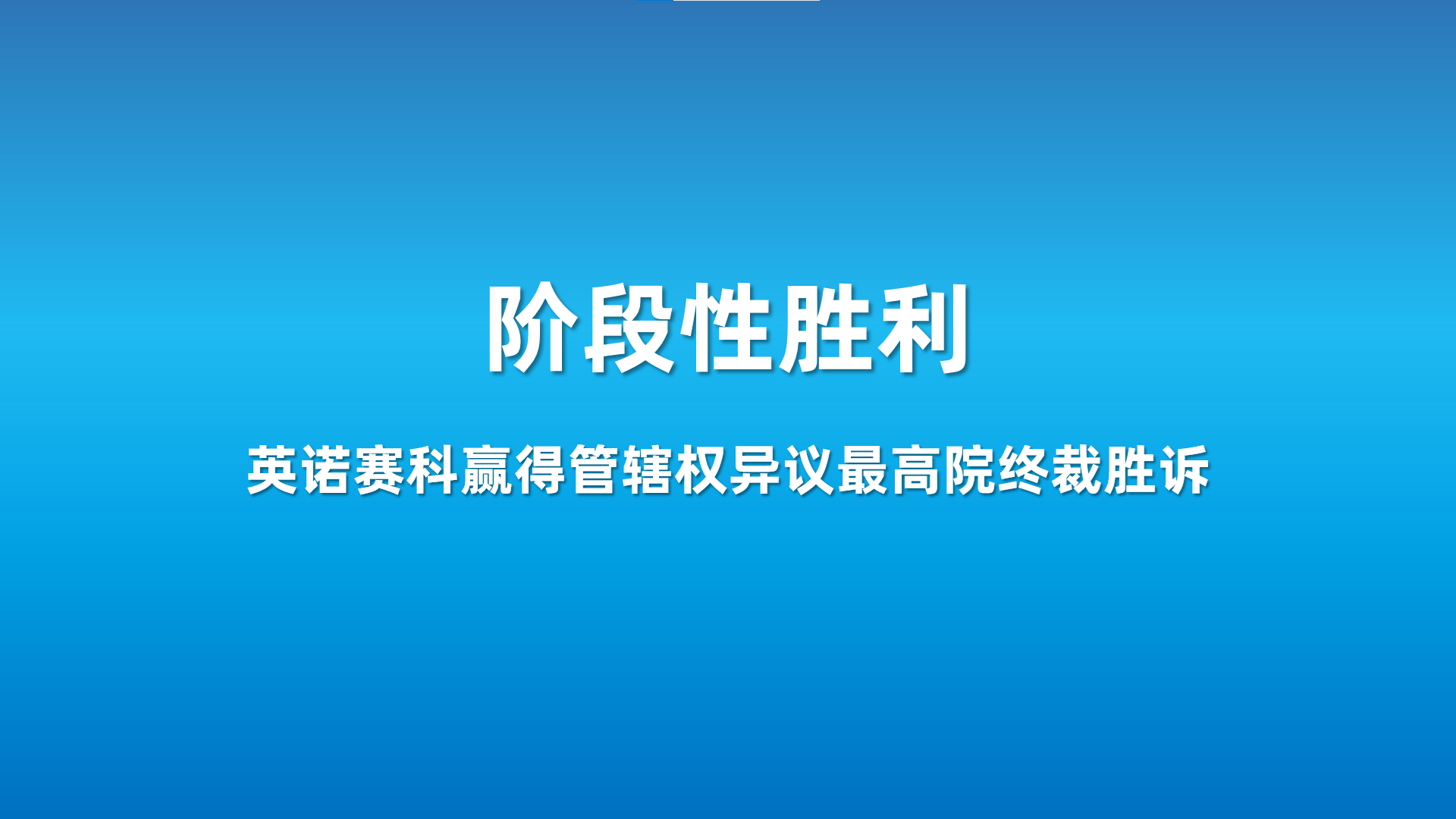 阶段性胜利

英诺赛科赢得管辖权异议最高院终裁胜诉